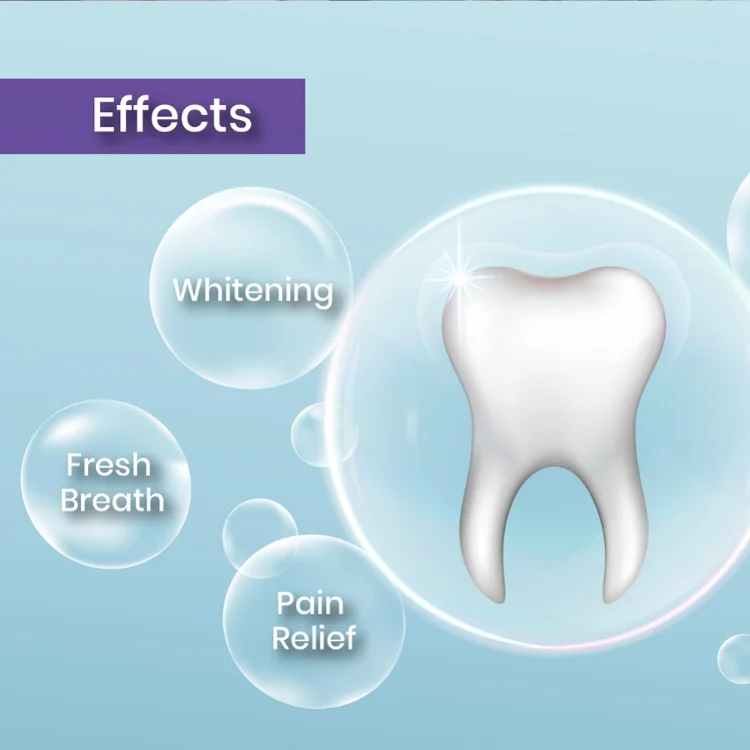 Effects

Whitening

Fresh Breath

Pain Relief